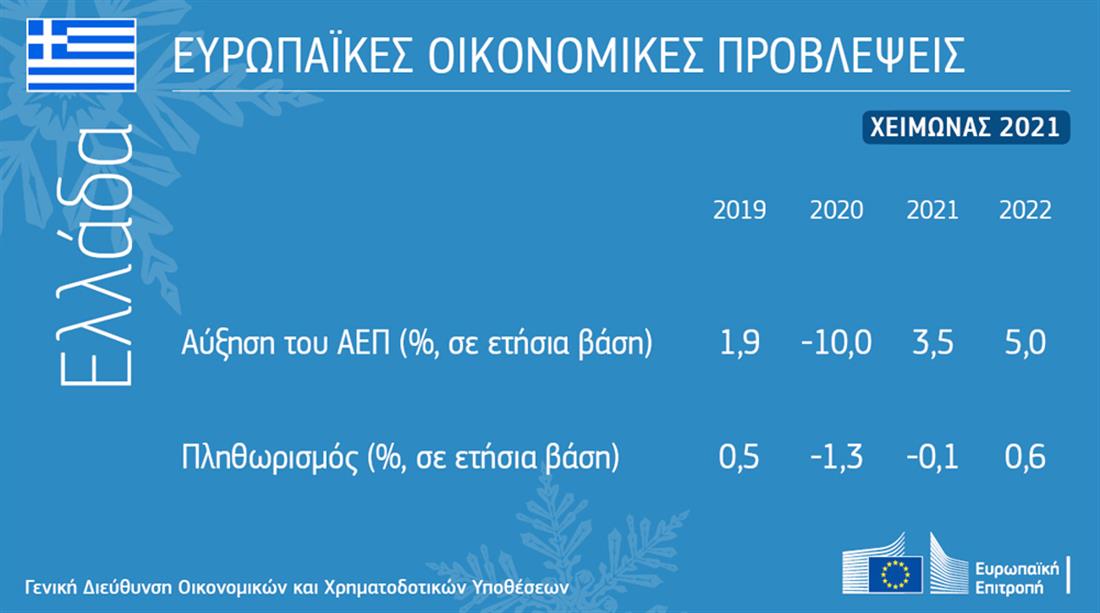 ΕΥΡΩΠΑΪΚΕΣ ΟΙΚΟΝΟΜΙΚΕΣ ΠΡΟΒΛΕΨΕΙΣ

ΧΕΙΜΩΝΑΣ 2021

Ελλάδα

| | 2019 | 2020 | 2021 | 2022 |
|---|---|---|---|---|
| Αύξηση του ΑΕΠ (%, σε ετήσια βάση) | 1,9 | -10,0 | 3,5 | 5,0 |
| Πληθωρισμός (%, σε ετήσια βάση) | 0,5 | -1,3 | -0,1 | 0,6 |

Γενική Διεύθυνση Οικονομικών και Χρηματοδοτικών Υποθέσεων

Ευρωπαϊκή Επιτροπή